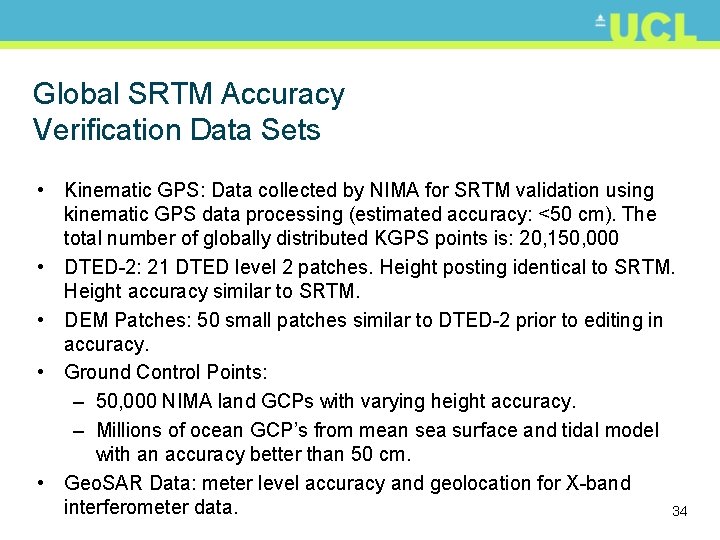 UCL

Global SRTM Accuracy Verification Data Sets

• Kinematic GPS: Data collected by NIMA for SRTM validation using kinematic GPS data processing (estimated accuracy: <50 cm). The total number of globally distributed KGPS points is: 20,150,000

• DTED-2: 21 DTED level 2 patches. Height posting identical to SRTM. Height accuracy similar to SRTM.

• DEM Patches: 50 small patches similar to DTED-2 prior to editing in accuracy.

• Ground Control Points:
– 50,000 NIMA land GCPs with varying height accuracy.
– Millions of ocean GCP's from mean sea surface and tidal model with an accuracy better than 50 cm.

• GeoSAR Data: meter level accuracy and geolocation for X-band interferometer data.

34